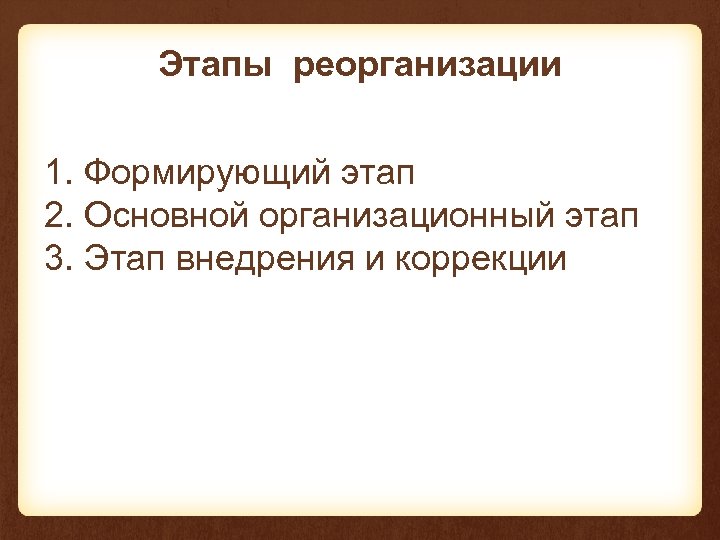 Этапы реорганизации

1. Формирующий этап
2. Основной организационный этап
3. Этап внедрения и коррекции